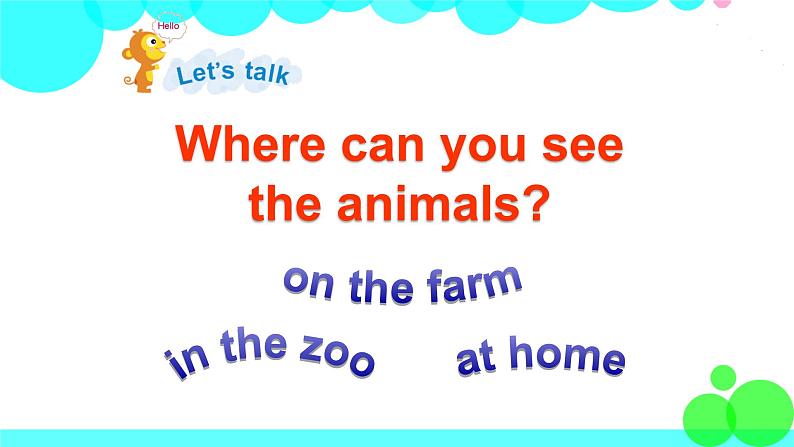 Hello

Let's talk

Where can you see the animals?

on the farm

in the zoo

at home